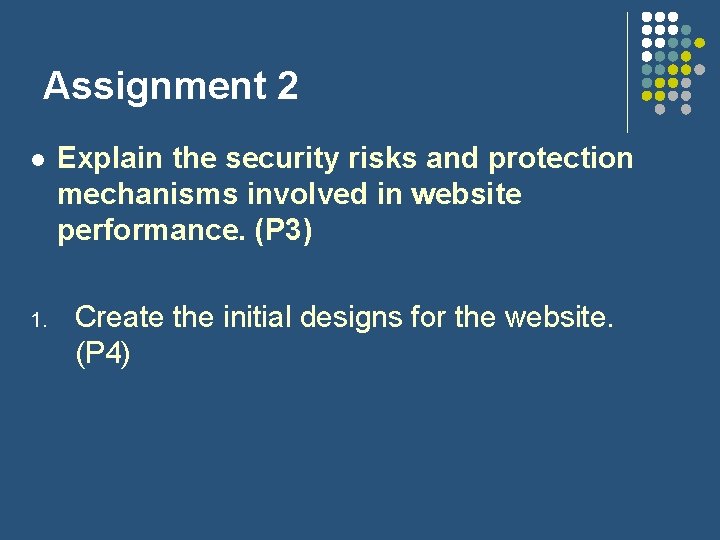 Assignment 2

• Explain the security risks and protection mechanisms involved in website performance. (P3)

1. Create the initial designs for the website. (P4)